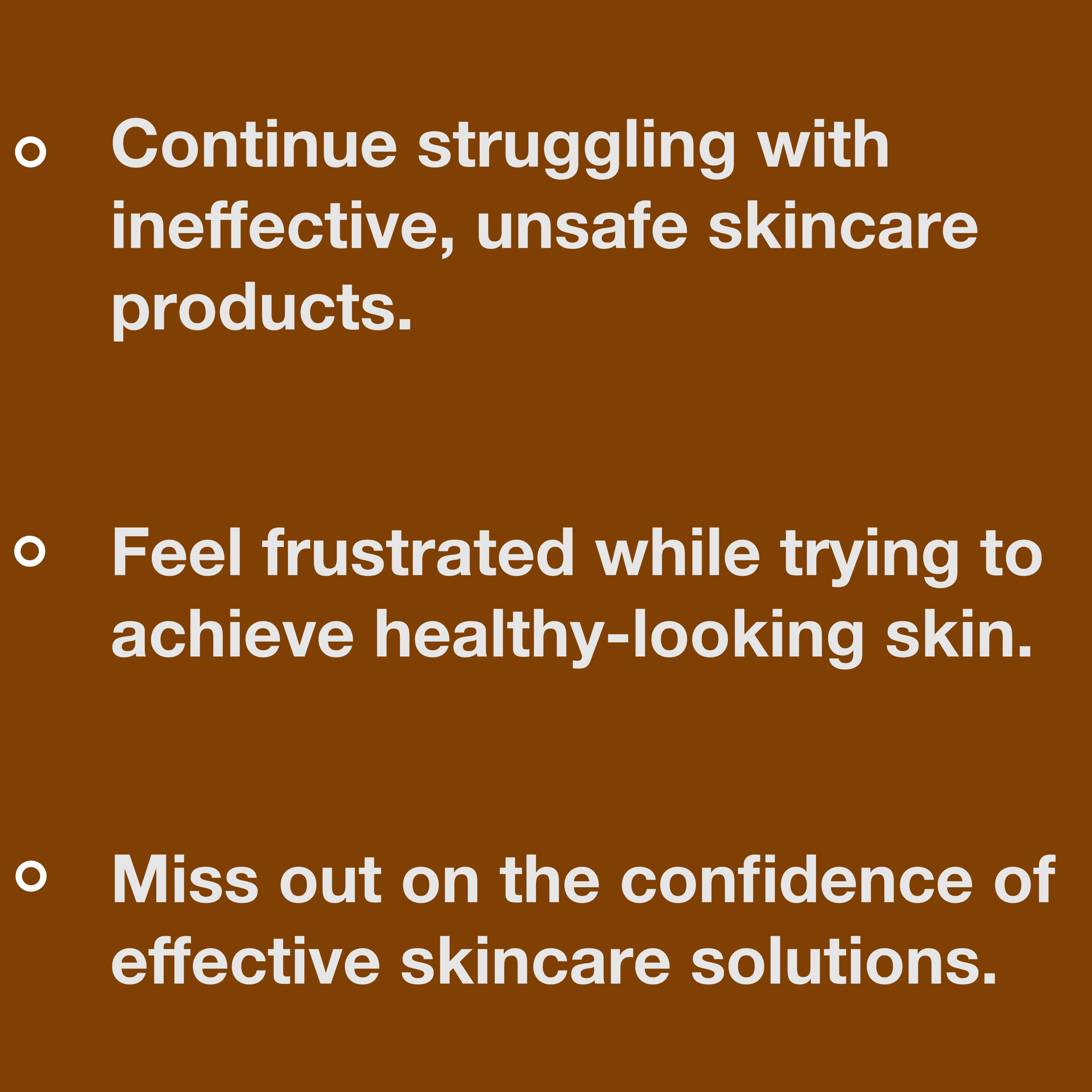 ◦ Continue struggling with ineffective, unsafe skincare products.

◦ Feel frustrated while trying to achieve healthy-looking skin.

◦ Miss out on the confidence of effective skincare solutions.